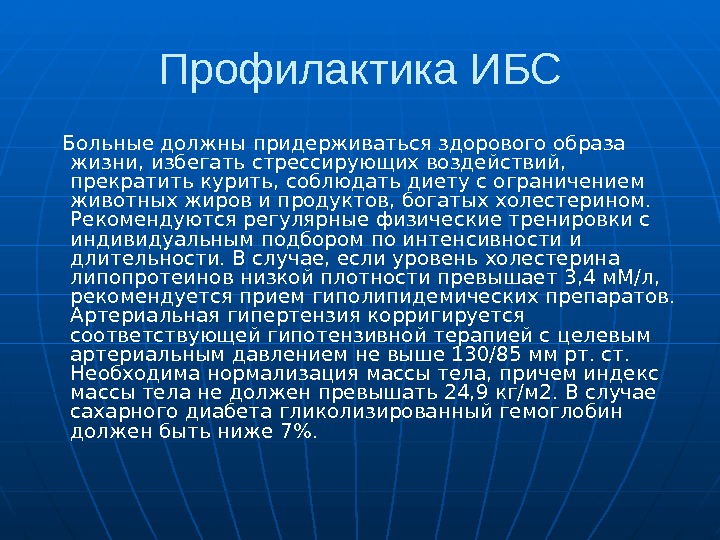 Профилактика ИБС

Больные должны придерживаться здорового образа жизни, избегать стрессирующих воздействий, прекратить курить, соблюдать диету с ограничением животных жиров и продуктов, богатых холестерином. Рекомендуются регулярные физические тренировки с индивидуальным подбором по интенсивности и длительности. В случае, если уровень холестерина липопротеинов низкой плотности превышает 3,4 мМ/л, рекомендуется прием гиполипидемических препаратов. Артериальная гипертензия корригируется соответствующей гипотензивной терапией с целевым артериальным давлением не выше 130/85 мм рт. ст. Необходима нормализация массы тела, причем индекс массы тела не должен превышать 24,9 кг/м2. В случае сахарного диабета гликолизированный гемоглобин должен быть ниже 7%.